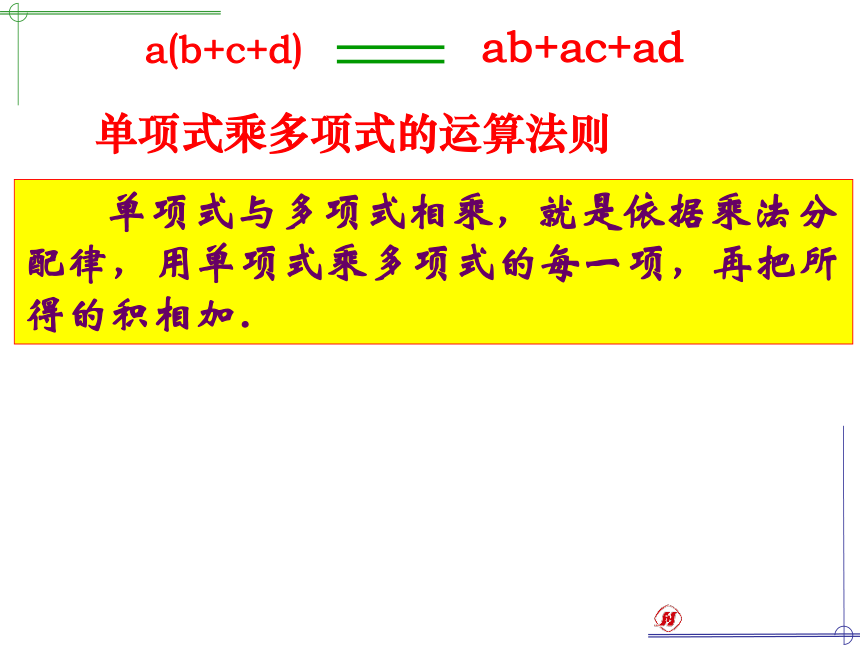 $a(b+c+d) = ab+ac+ad$

单项式乘多项式的运算法则

单项式与多项式相乘，就是依据乘法分配律，用单项式乘多项式的每一项，再把所得的积相加.